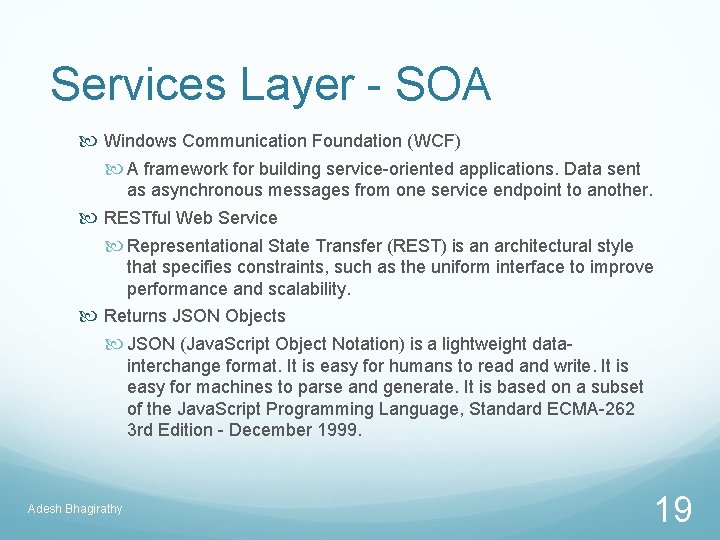 Services Layer - SOA

Windows Communication Foundation (WCF)

A framework for building service-oriented applications. Data sent as asynchronous messages from one service endpoint to another.

RESTful Web Service

Representational State Transfer (REST) is an architectural style that specifies constraints, such as the uniform interface to improve performance and scalability.

Returns JSON Objects

JSON (JavaScript Object Notation) is a lightweight data-interchange format. It is easy for humans to read and write. It is easy for machines to parse and generate. It is based on a subset of the JavaScript Programming Language, Standard ECMA-262 3rd Edition - December 1999.

Adesh Bhagirathy

19